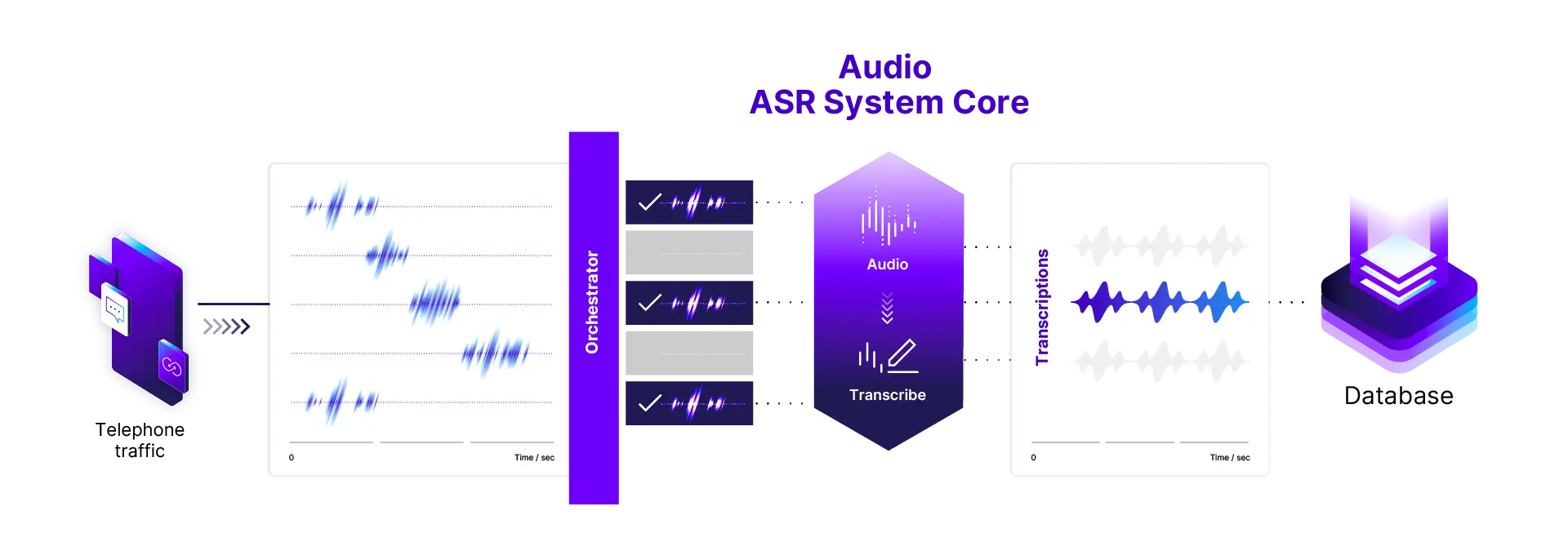 Audio
ASR System Core

Telephone traffic

0

Time / sec

Orchestrator

Audio

Transcribe

Transcriptions

0

Time / sec

Database